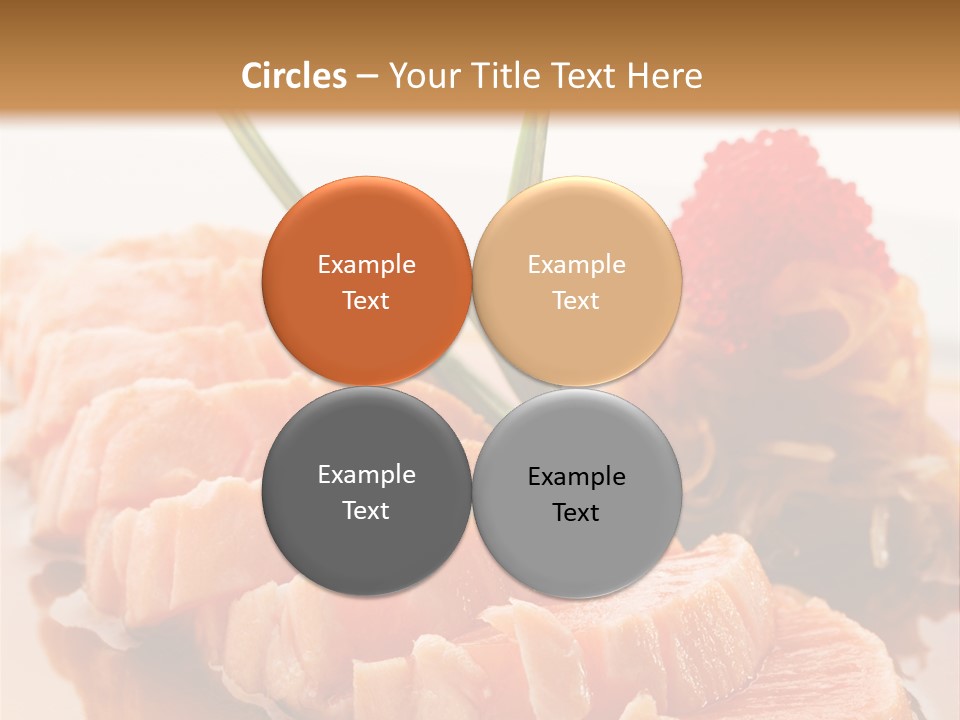 Circles – Your Title Text Here

Example Text

Example Text

Example Text

Example Text